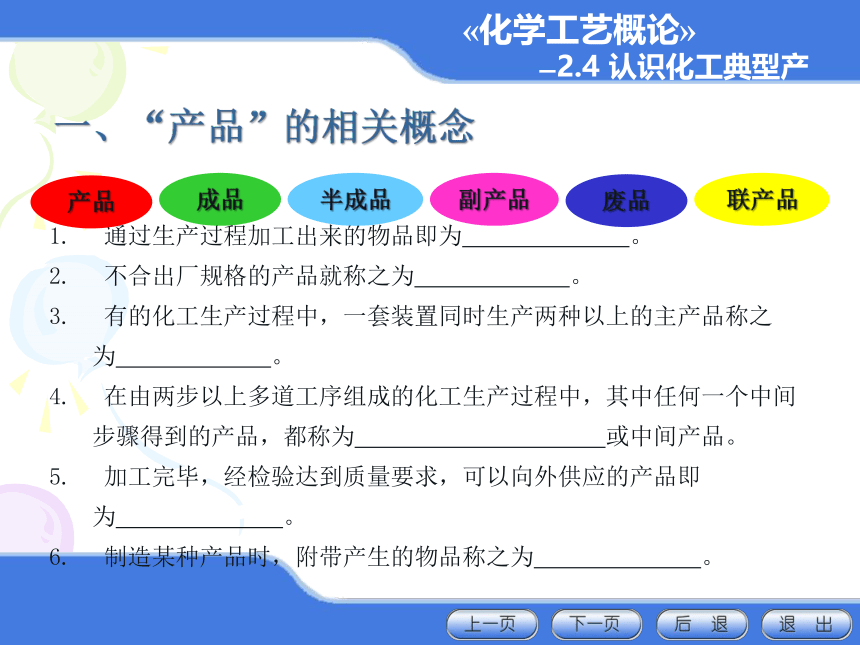 «化学工艺概论»
–2.4 认识化工典型产

一、“产品”的相关概念

产品 成品 半成品 副产品 废品 联产品

1. 通过生产过程加工出来的物品即为______________。

2. 不合出厂规格的产品就称之为_____________。

3. 有的化工生产过程中，一套装置同时生产两种以上的主产品称之为_____________。

4. 在由两步以上多道工序组成的化工生产过程中，其中任何一个中间步骤得到的产品，都称为_____________________或中间产品。

5. 加工完毕，经检验达到质量要求，可以向外供应的产品即为______________。

6. 制造某种产品时，附带产生的物品称之为______________。

上一页 下一页 后 退 退 出